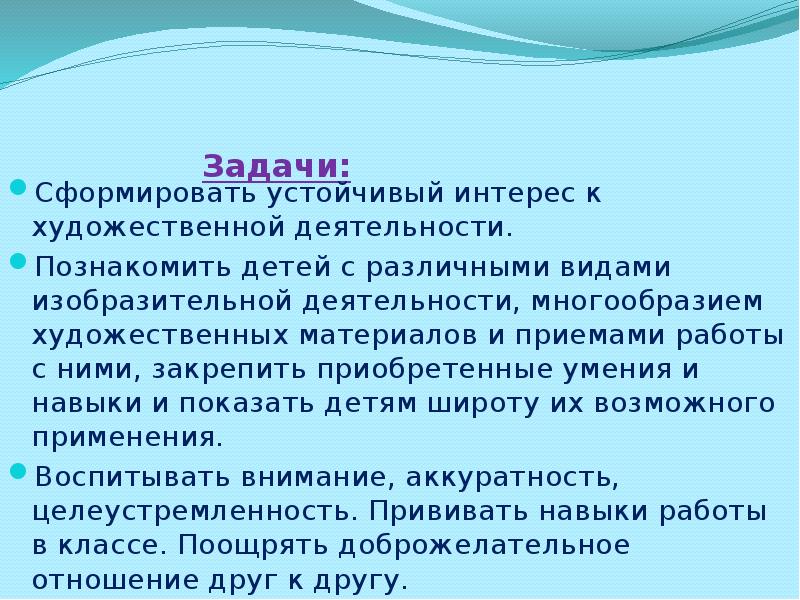 Задачи:

Сформировать устойчивый интерес к художественной деятельности.

Познакомить детей с различными видами изобразительной деятельности, многообразием художественных материалов и приемами работы с ними, закрепить приобретенные умения и навыки и показать детям широту их возможного применения.

Воспитывать внимание, аккуратность, целеустремленность. Прививать навыки работы в классе. Поощрять доброжелательное отношение друг к другу.